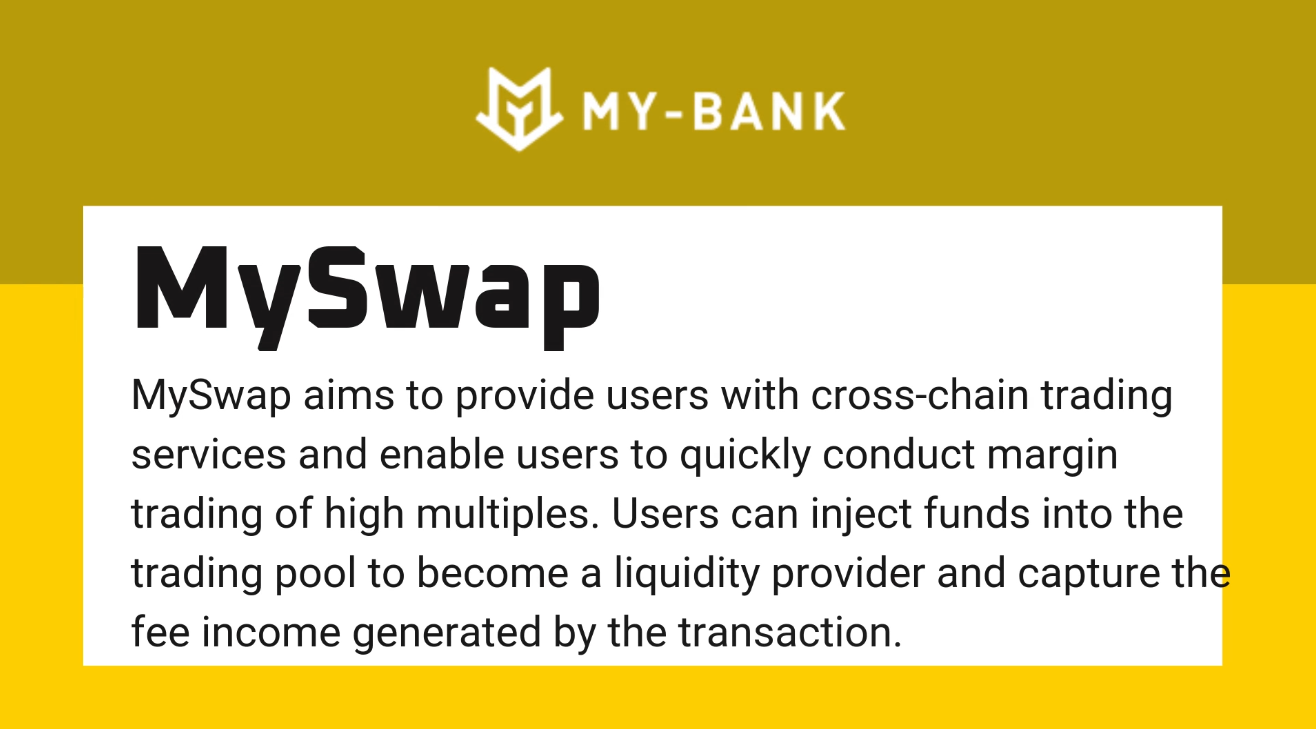 MY-BANK

MySwap

MySwap aims to provide users with cross-chain trading services and enable users to quickly conduct margin trading of high multiples. Users can inject funds into the trading pool to become a liquidity provider and capture the fee income generated by the transaction.